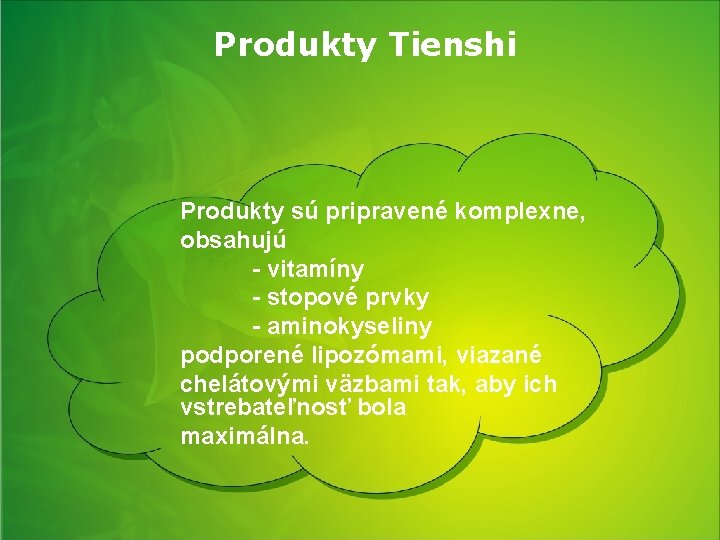 Produkty Tienshi

Produkty sú pripravené komplexne, obsahujú
- vitamíny
- stopové prvky
- aminokyseliny
podporené lipozómami, viazané chelátovými väzbami tak, aby ich vstrebateľnosť bola maximálna.